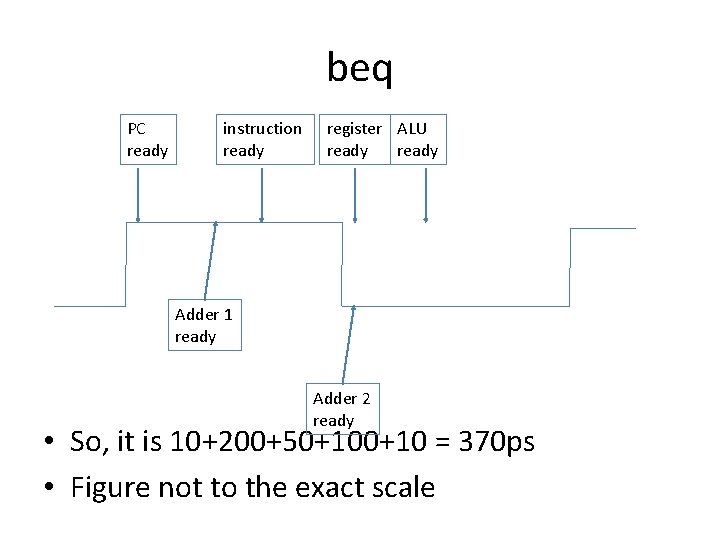 beq

PC ready

instruction ready

register ready

ALU ready

Adder 1 ready

Adder 2 ready

• So, it is 10+200+50+100+10 = 370ps

• Figure not to the exact scale